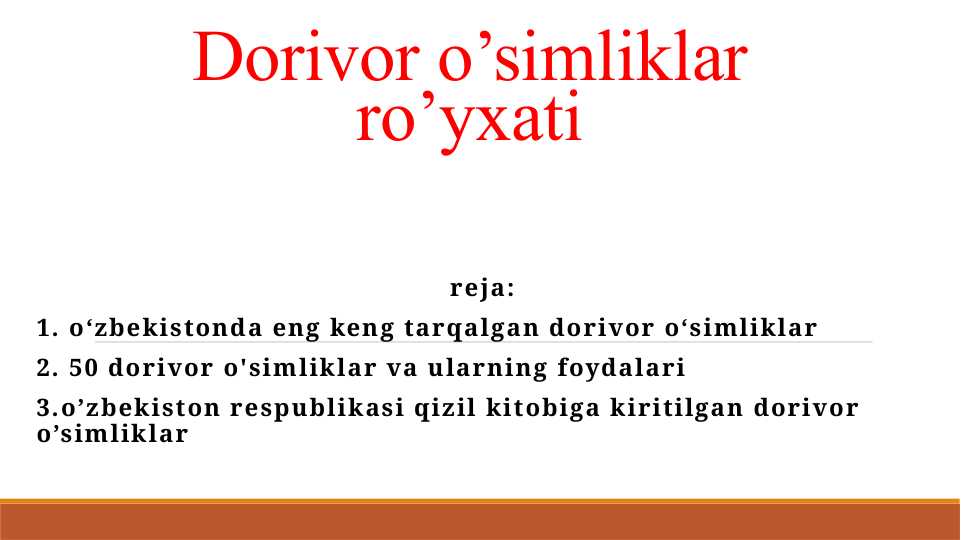 Dorivor o’simliklar ro’yxati

reja:

1. o‘zbekistonda eng keng tarqalgan dorivor o‘simliklar

2. 50 dorivor o'simliklar va ularning foydalari

3.o’zbekiston respublikasi qizil kitobiga kiritilgan dorivor o’simliklar